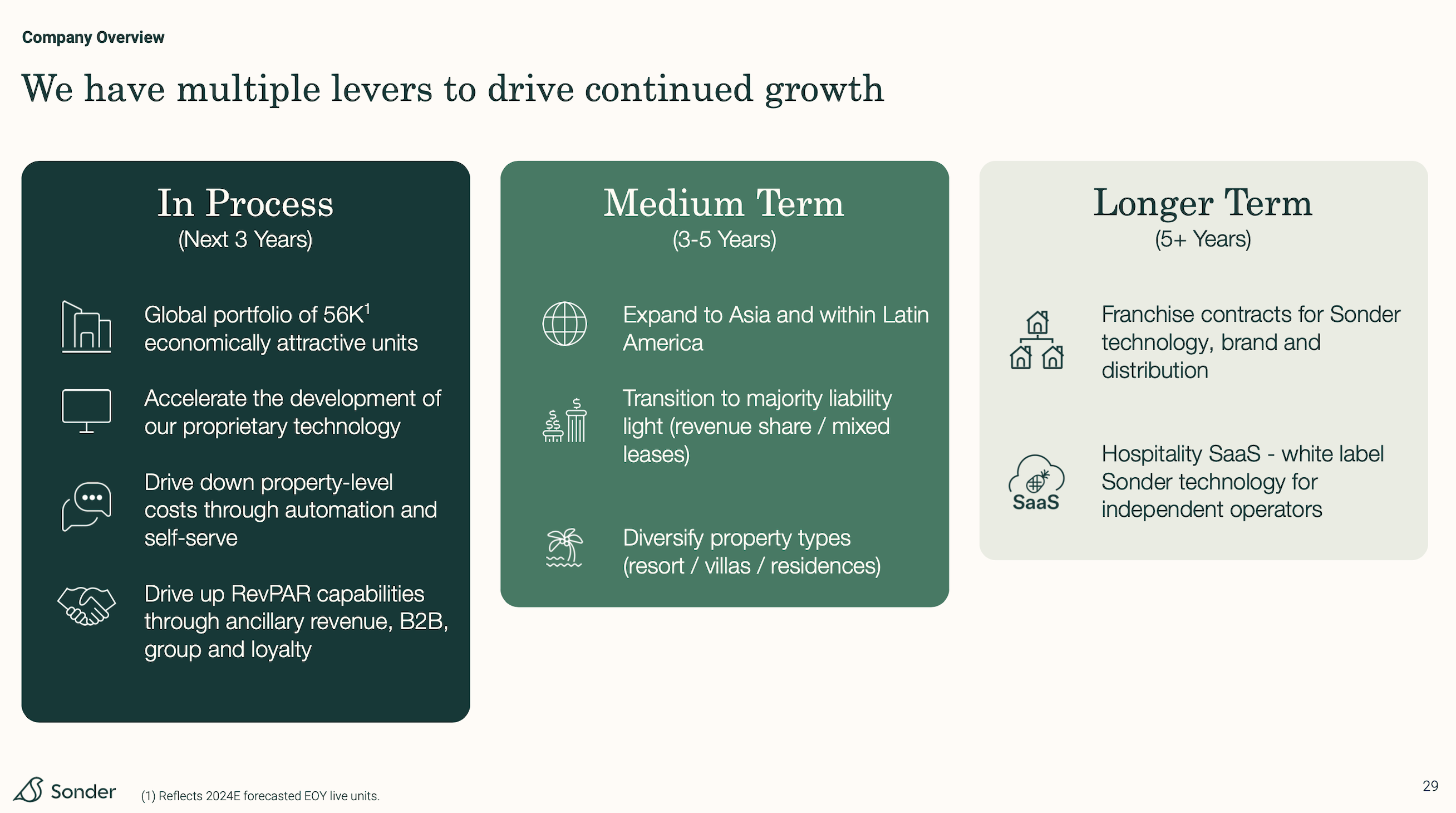 Company Overview

We have multiple levers to drive continued growth

In Process
(Next 3 Years)

Global portfolio of 56K$^1$ economically attractive units

Accelerate the development of our proprietary technology

Drive down property-level costs through automation and self-serve

Drive up RevPAR capabilities through ancillary revenue, B2B, group and loyalty

Medium Term
(3-5 Years)

Expand to Asia and within Latin America

Transition to majority liability light (revenue share / mixed leases)

Diversify property types (resort / villas / residences)

Longer Term
(5+ Years)

Franchise contracts for Sonder technology, brand and distribution

SaaS

Hospitality SaaS - white label Sonder technology for independent operators

Sonder

(1) Reflects 2024E forecasted EOY live units.

29